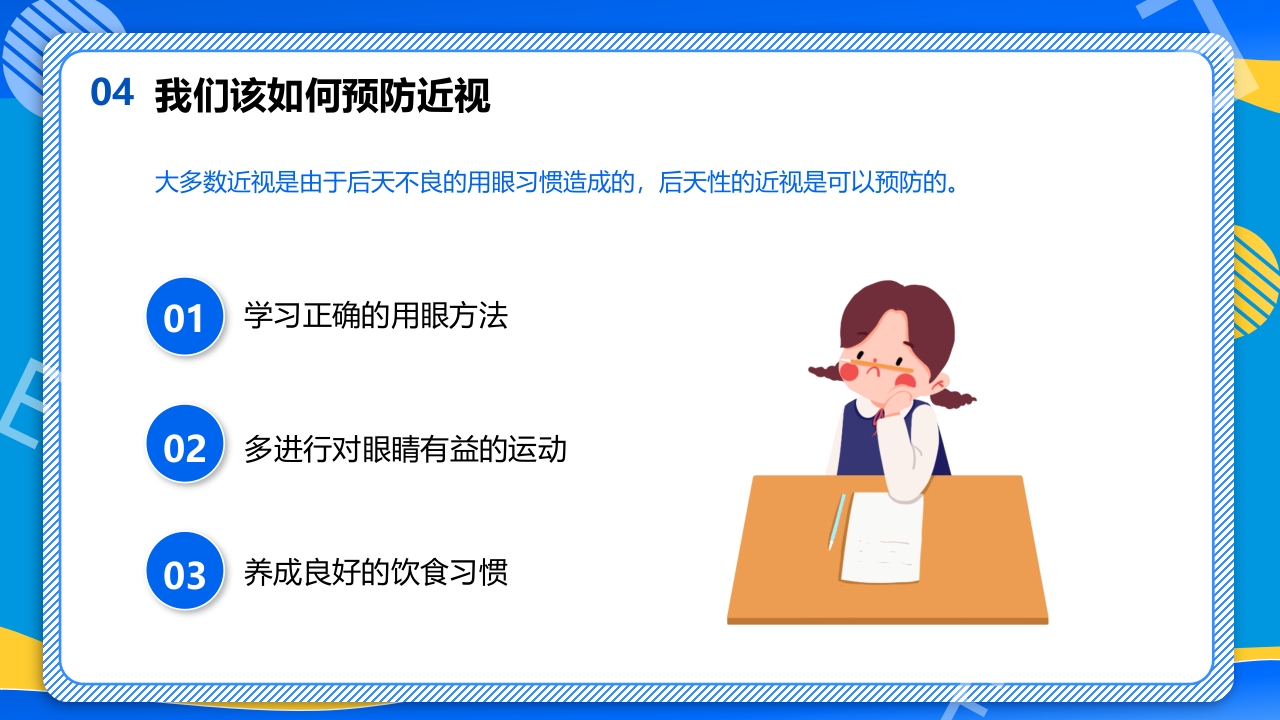 04 我们该如何预防近视

大多数近视是由于后天不良的用眼习惯造成的，后天性的近视是可以预防的。

01 学习正确的用眼方法

02 多进行对眼睛有益的运动

03 养成良好的饮食习惯